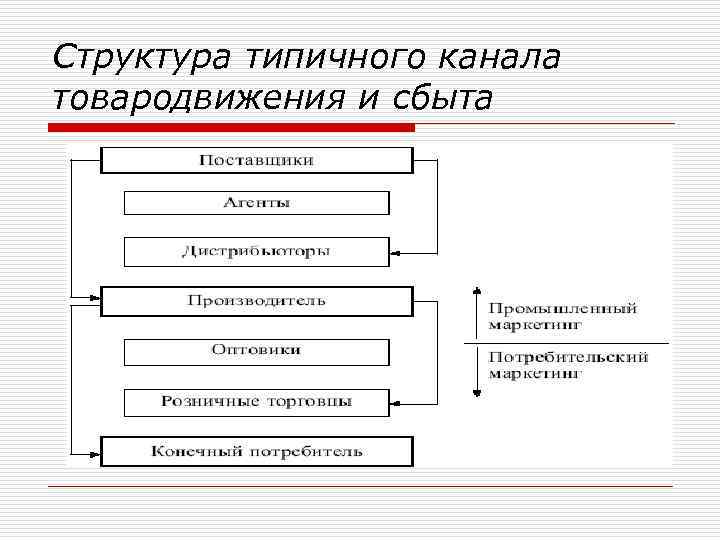 Структура типичного канала товародвижения и сбыта

Поставщики

Агенты

Дистрибьюторы

Производитель

Оптовики

Розничные торговцы

Конечный потребитель

Промышленный маркетинг

Потребительский маркетинг